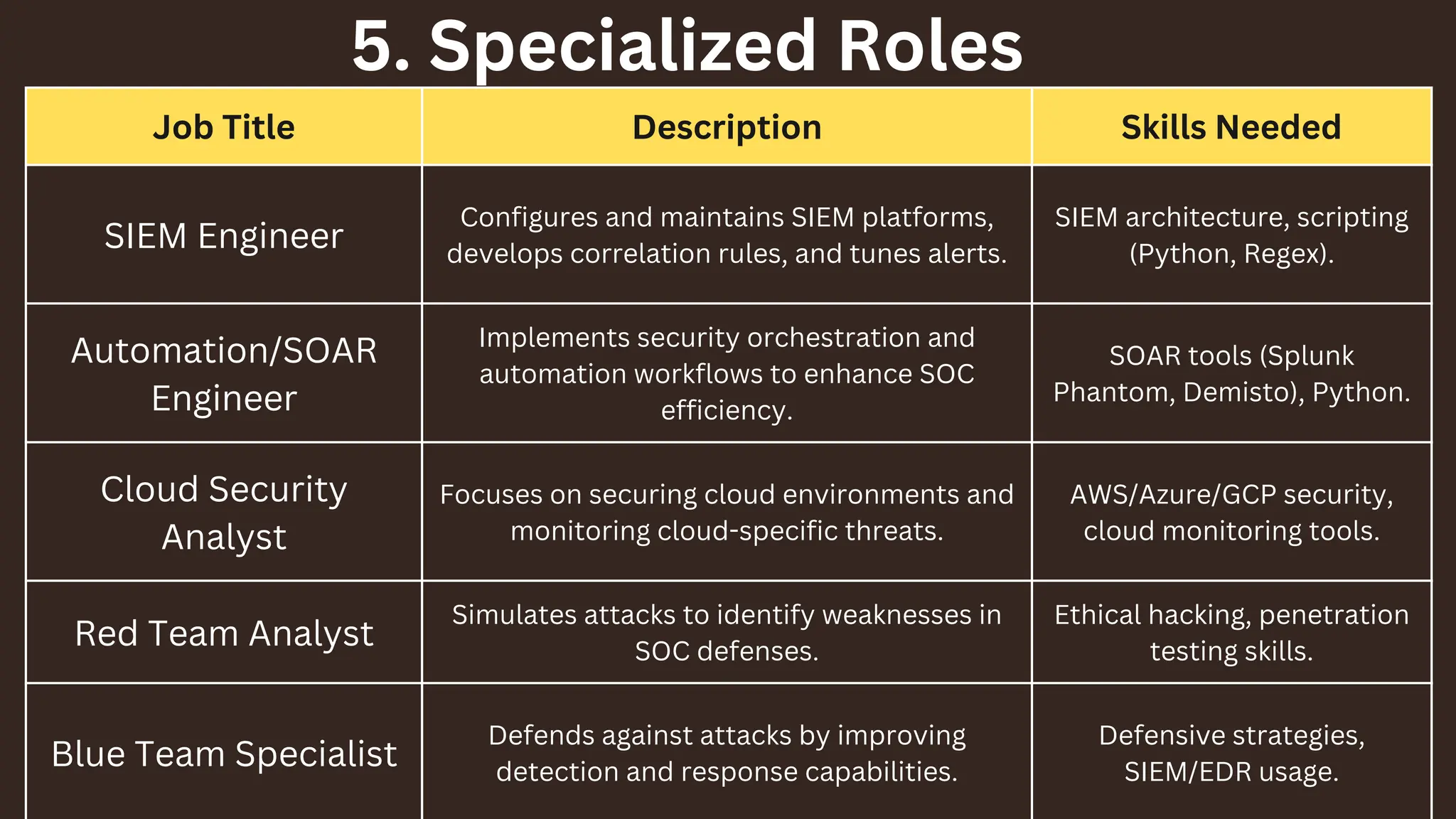 5. Specialized Roles

| Job Title | Description | Skills Needed |
|---|---|---|
| SIEM Engineer | Configures and maintains SIEM platforms, develops correlation rules, and tunes alerts. | SIEM architecture, scripting (Python, Regex). |
| Automation/SOAR Engineer | Implements security orchestration and automation workflows to enhance SOC efficiency. | SOAR tools (Splunk Phantom, Demisto), Python. |
| Cloud Security Analyst | Focuses on securing cloud environments and monitoring cloud-specific threats. | AWS/Azure/GCP security, cloud monitoring tools. |
| Red Team Analyst | Simulates attacks to identify weaknesses in SOC defenses. | Ethical hacking, penetration testing skills. |
| Blue Team Specialist | Defends against attacks by improving detection and response capabilities. | Defensive strategies, SIEM/EDR usage. |